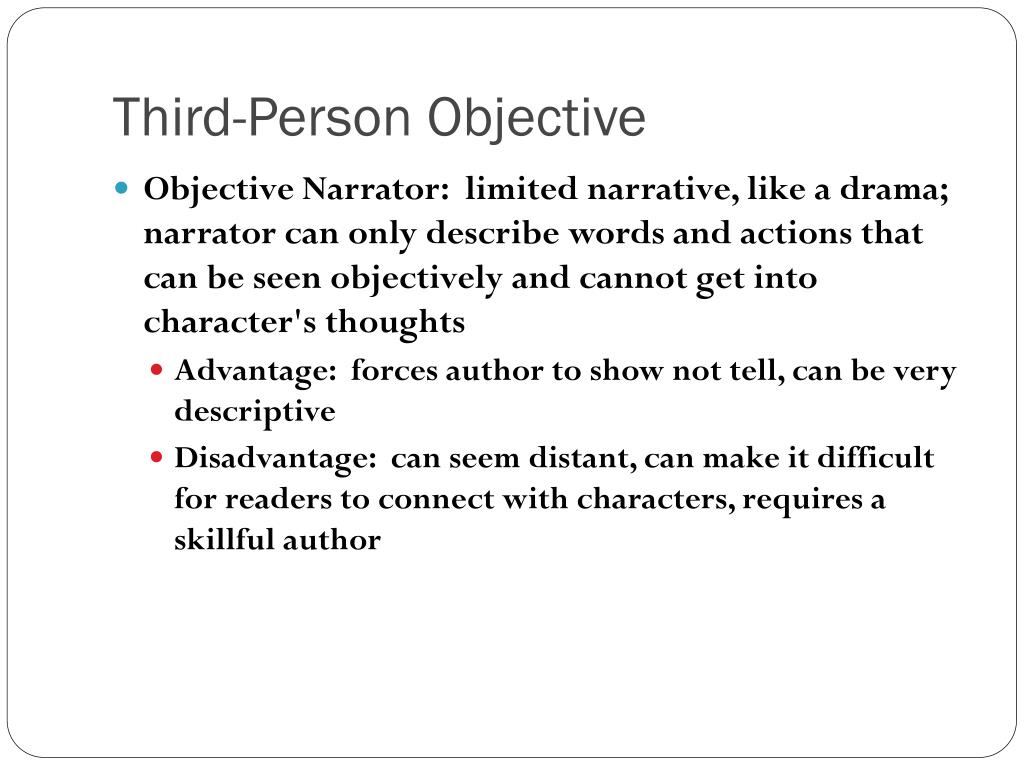 Third-Person Objective

Objective Narrator: limited narrative, like a drama; narrator can only describe words and actions that can be seen objectively and cannot get into character's thoughts

Advantage: forces author to show not tell, can be very descriptive

Disadvantage: can seem distant, can make it difficult for readers to connect with characters, requires a skillful author